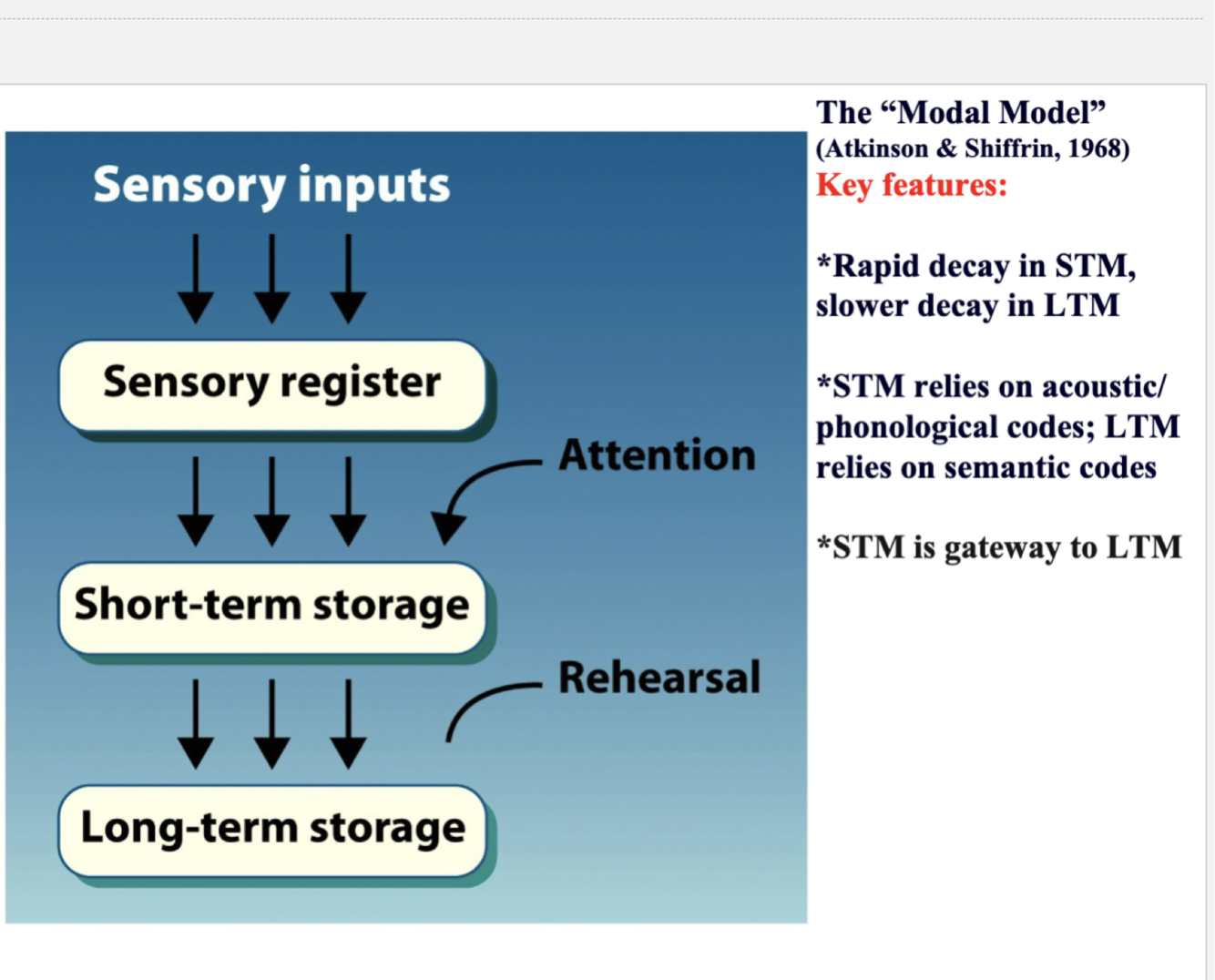 Sensory inputs

Sensory register

Attention

Short-term storage

Rehearsal

Long-term storage

The “Modal Model”
(Atkinson & Shiffrin, 1968)
Key features:

*Rapid decay in STM, slower decay in LTM

*STM relies on acoustic/ phonological codes; LTM relies on semantic codes

*STM is gateway to LTM